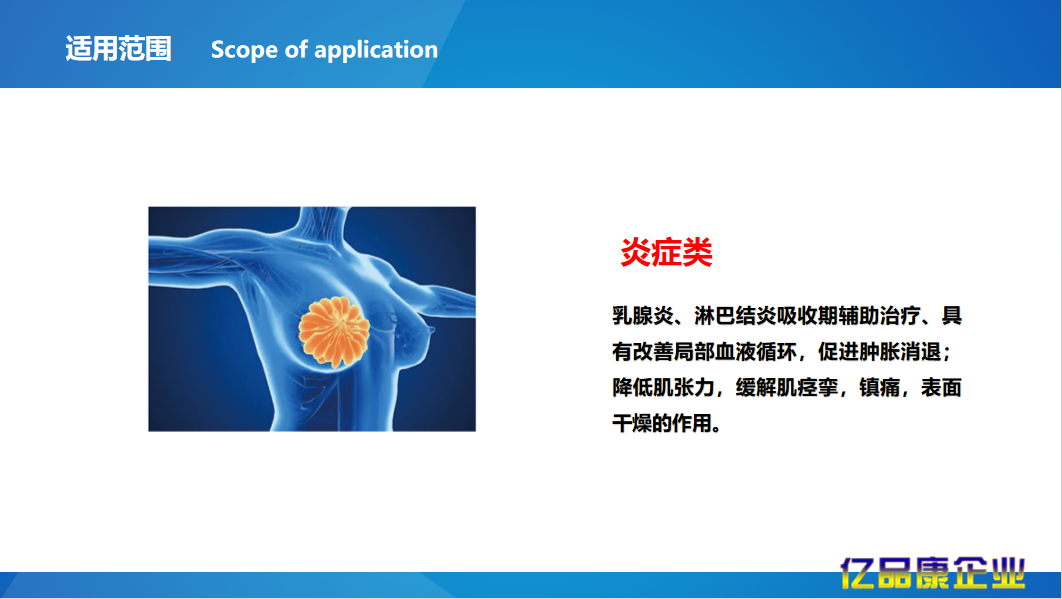 适用范围　Scope of application

炎症类

乳腺炎、淋巴结炎吸收期辅助治疗、具有改善局部血液循环，促进肿胀消退；降低肌张力，缓解肌痉挛，镇痛，表面干燥的作用。

亿品康企业